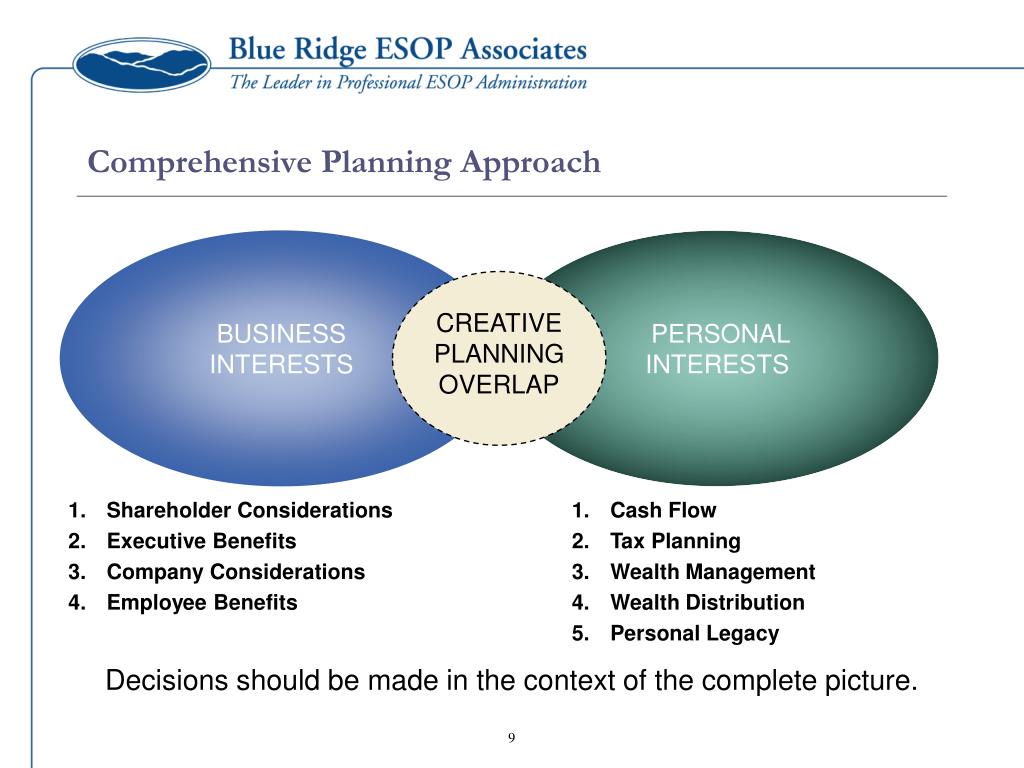 Blue Ridge ESOP Associates
The Leader in Professional ESOP Administration

Comprehensive Planning Approach

BUSINESS INTERESTS

CREATIVE PLANNING OVERLAP

PERSONAL INTERESTS

1. Shareholder Considerations
2. Executive Benefits
3. Company Considerations
4. Employee Benefits

1. Cash Flow
2. Tax Planning
3. Wealth Management
4. Wealth Distribution
5. Personal Legacy

Decisions should be made in the context of the complete picture.

9